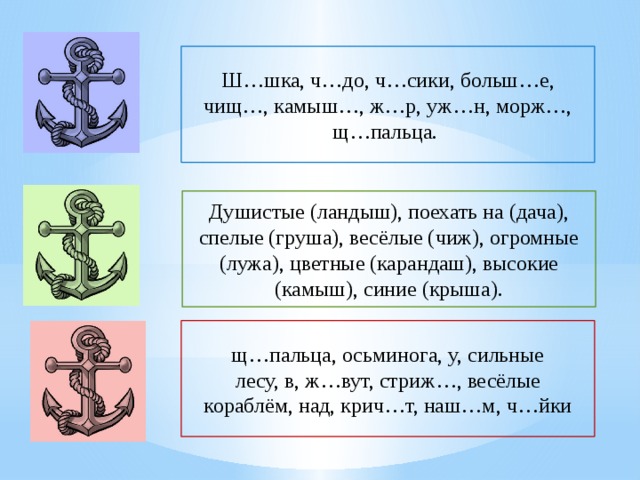 Ш…шка, ч…до, ч…сики, больш…е, чищ…, камыш…, ж…р, уж…н, морж…, щ…пальца.

Душистые (ландыш), поехать на (дача), спелые (груша), весёлые (чиж), огромные (лужа), цветные (карандаш), высокие (камыш), синие (крыша).

щ…пальца, осьминога, у, сильные лесу, в, ж…вут, стриж…, весёлые кораблём, над, крич…т, наш…м, ч…йки